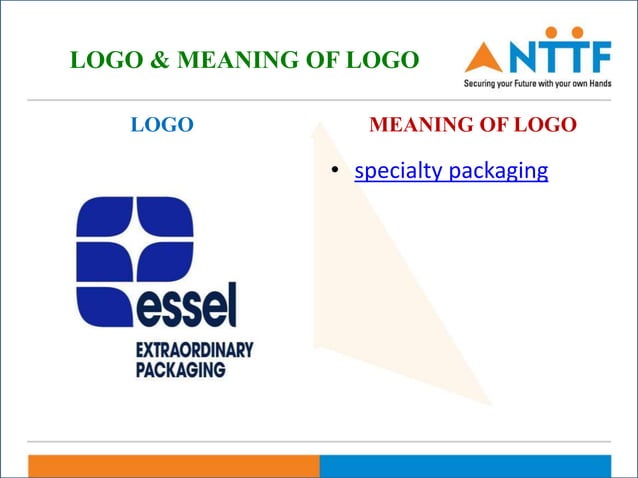 LOGO & MEANING OF LOGO

NTTF
Securing your Future with your own Hands

LOGO

essel
EXTRAORDINARY PACKAGING

MEANING OF LOGO

• specialty packaging